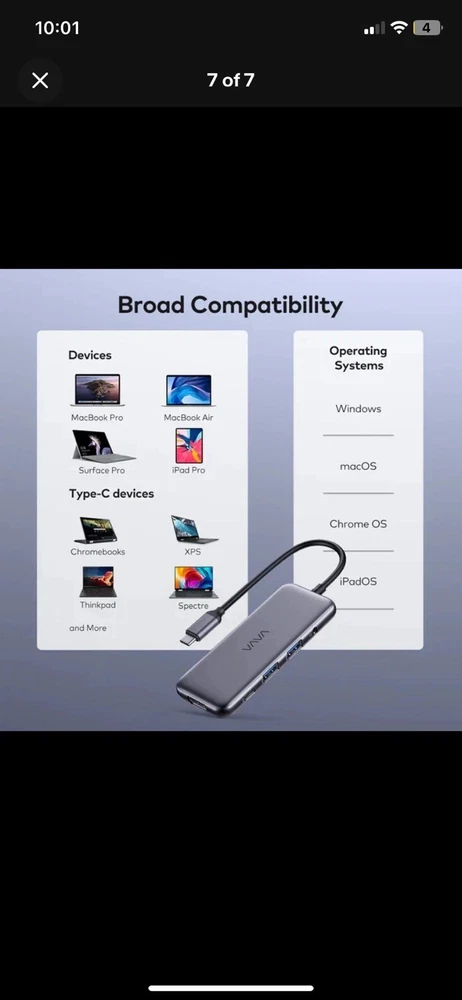 10:01

4

7 of 7

Broad Compatibility

Devices

MacBook Pro

MacBook Air

Surface Pro

iPad Pro

Type-C devices

Chromebooks

XPS

Thinkpad

Spectre

and More

Operating Systems

Windows

macOS

Chrome OS

iPadOS

VAVA